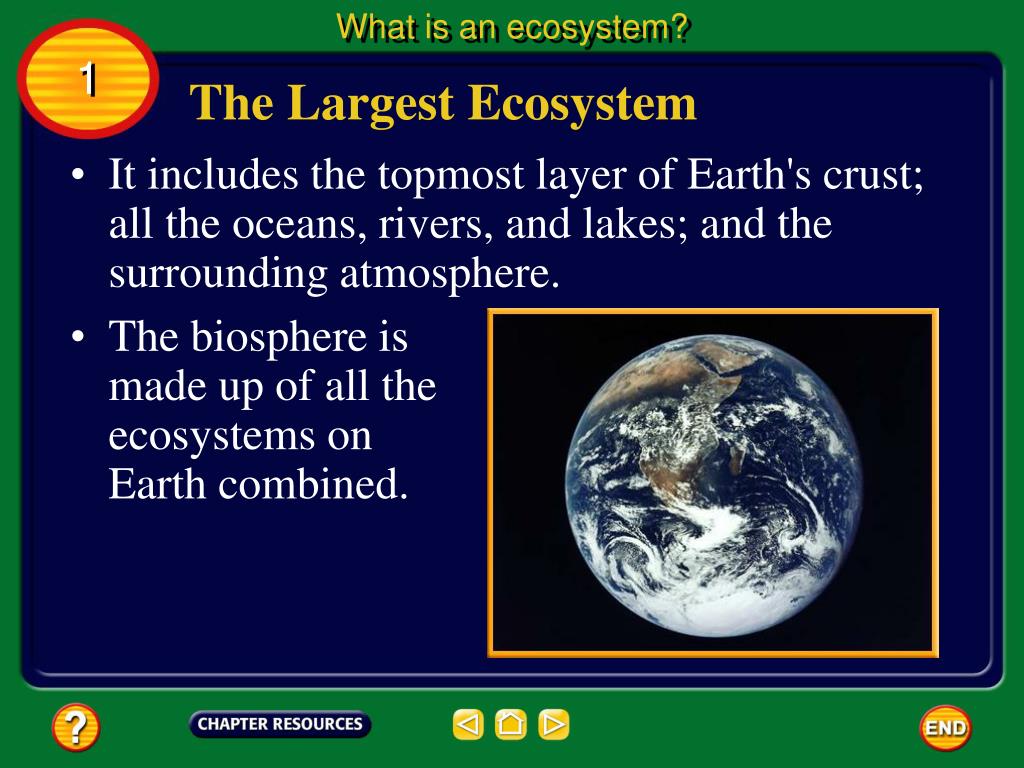 What is an ecosystem?

1

The Largest Ecosystem

• It includes the topmost layer of Earth's crust; all the oceans, rivers, and lakes; and the surrounding atmosphere.

• The biosphere is made up of all the ecosystems on Earth combined.

?

CHAPTER RESOURCES

END